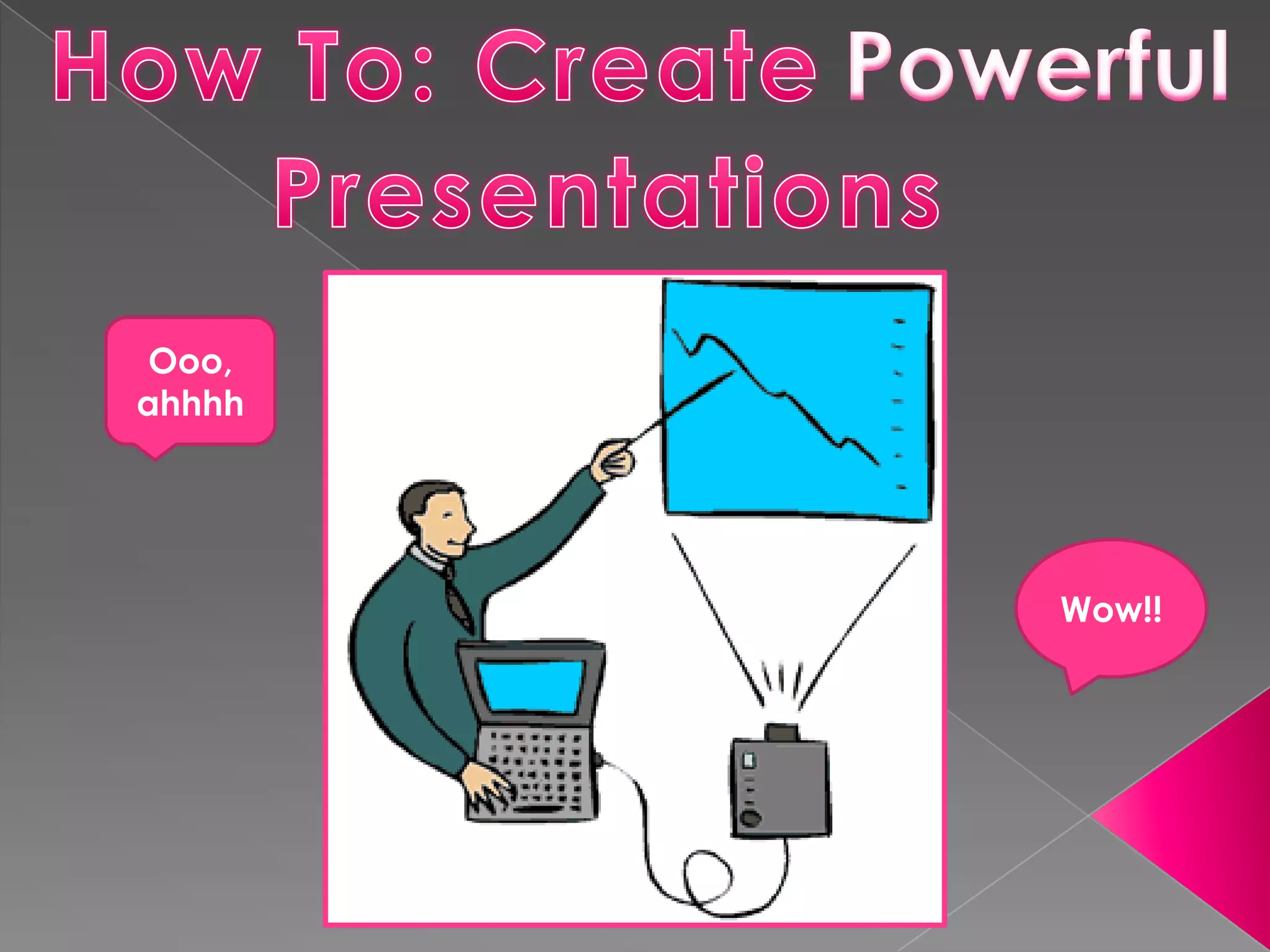 How To: Create Powerful Presentations

Ooo, ahhhh

Wow!!